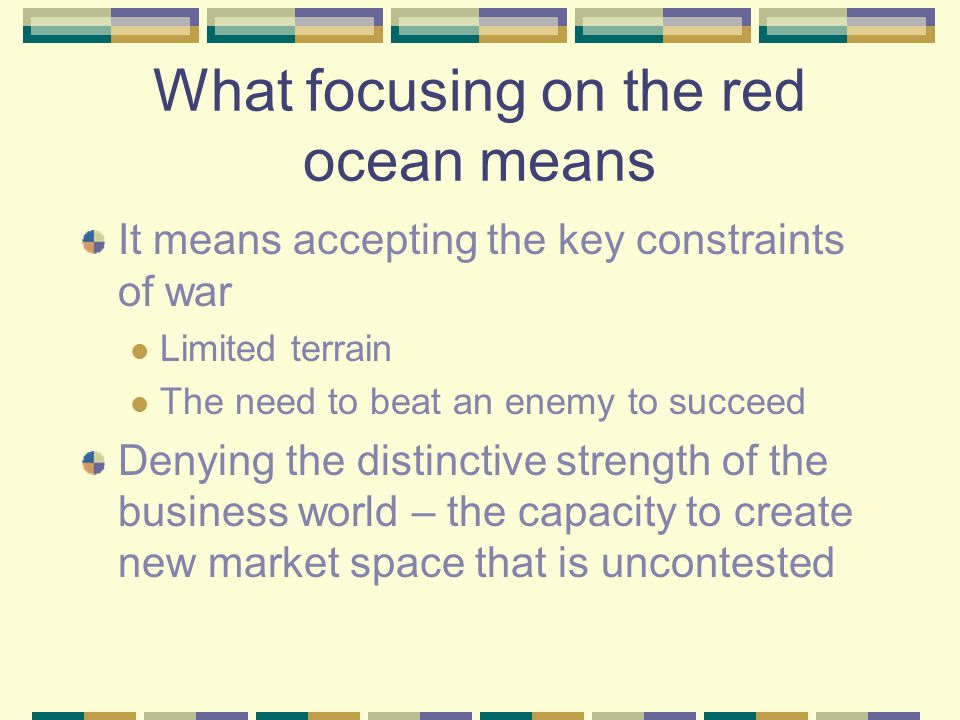 What focusing on the red ocean means

It means accepting the key constraints of war

Limited terrain

The need to beat an enemy to succeed

Denying the distinctive strength of the business world – the capacity to create new market space that is uncontested